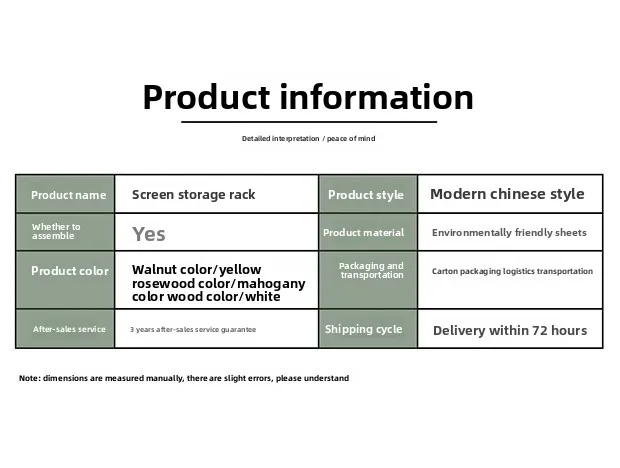 Product information

Detailed interpretation / peace of mind

| Product name | Screen storage rack | Product style | Modern chinese style |
|---|---|---|---|
| Whether to assemble | Yes | Product material | Environmentally friendly sheets |
| Product color | Walnut color/yellow rosewood color/mahogany color wood color/white | Packaging and transportation | Carton packaging logistics transportation |
| After-sales service | 3 years after-sales service guarantee | Shipping cycle | Delivery within 72 hours |

Note: dimensions are measured manually, there are slight errors, please understand